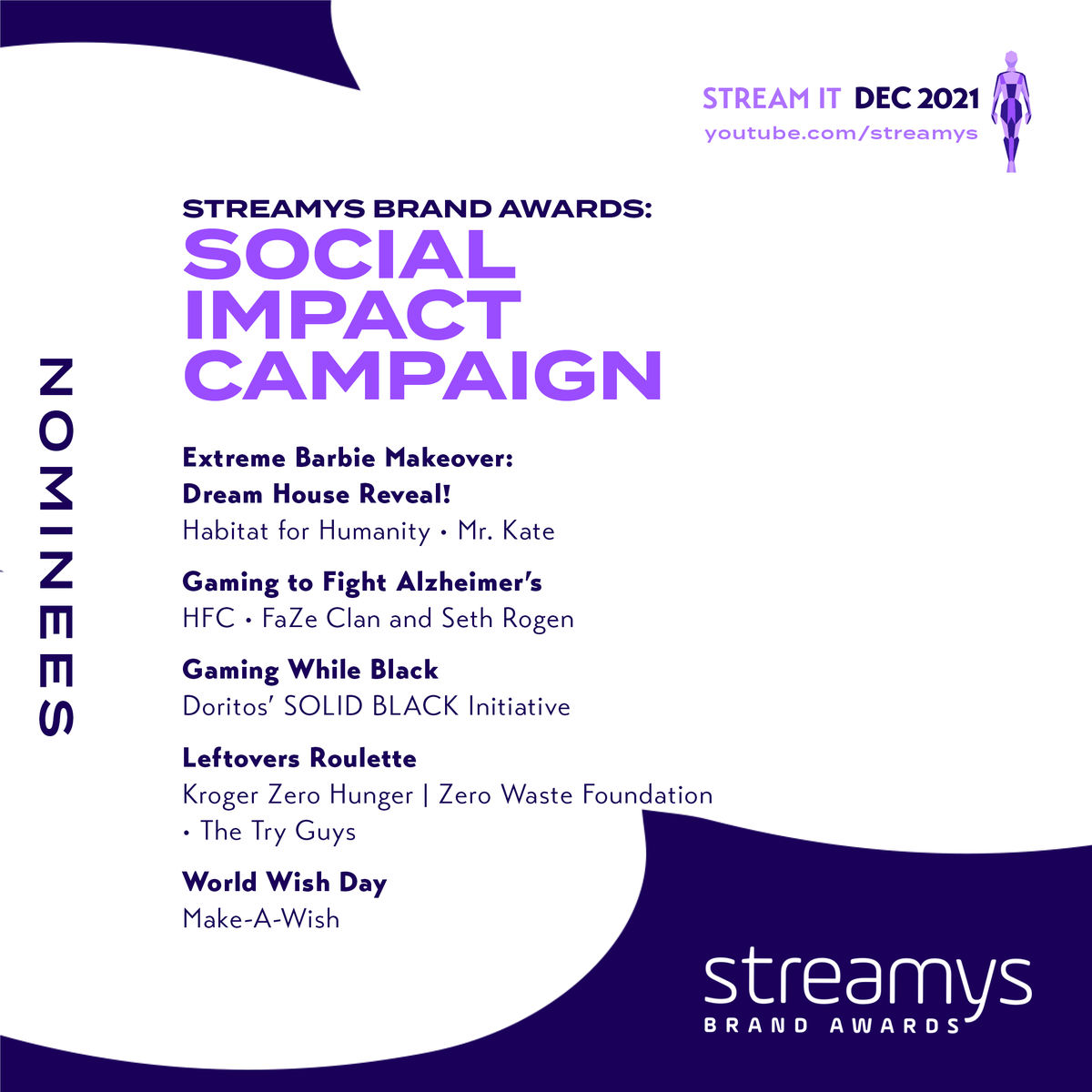 STREAM IT DEC 2021
youtube.com/streamys

NOMINEES

STREAMYS BRAND AWARDS:
SOCIAL IMPACT CAMPAIGN

Extreme Barbie Makeover: Dream House Reveal!
Habitat for Humanity • Mr. Kate

Gaming to Fight Alzheimer's
HFC • FaZe Clan and Seth Rogen

Gaming While Black
Doritos' SOLID BLACK Initiative

Leftovers Roulette
Kroger Zero Hunger | Zero Waste Foundation • The Try Guys

World Wish Day
Make-A-Wish

streamys
BRAND AWARDS